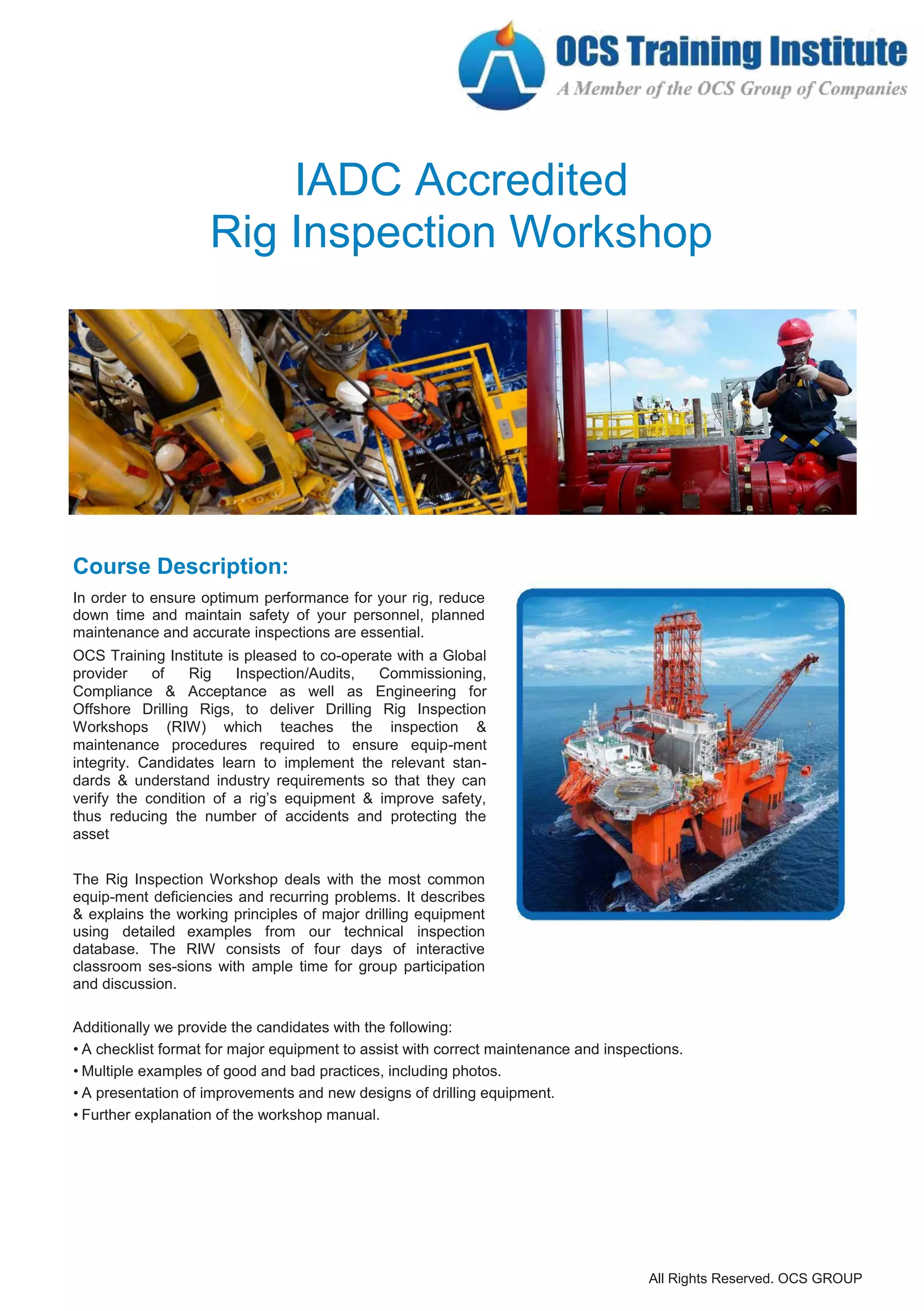 OCS Training Institute
A Member of the OCS Group of Companies

IADC Accredited
Rig Inspection Workshop

Course Description:

In order to ensure optimum performance for your rig, reduce down time and maintain safety of your personnel, planned maintenance and accurate inspections are essential.

OCS Training Institute is pleased to co-operate with a Global provider of Rig Inspection/Audits, Commissioning, Compliance & Acceptance as well as Engineering for Offshore Drilling Rigs, to deliver Drilling Rig Inspection Workshops (RIW) which teaches the inspection & maintenance procedures required to ensure equip-ment integrity. Candidates learn to implement the relevant standards & understand industry requirements so that they can verify the condition of a rig's equipment & improve safety, thus reducing the number of accidents and protecting the asset

The Rig Inspection Workshop deals with the most common equip-ment deficiencies and recurring problems. It describes & explains the working principles of major drilling equipment using detailed examples from our technical inspection database. The RIW consists of four days of interactive classroom ses-sions with ample time for group participation and discussion.

Additionally we provide the candidates with the following:
• A checklist format for major equipment to assist with correct maintenance and inspections.
• Multiple examples of good and bad practices, including photos.
• A presentation of improvements and new designs of drilling equipment.
• Further explanation of the workshop manual.

All Rights Reserved. OCS GROUP